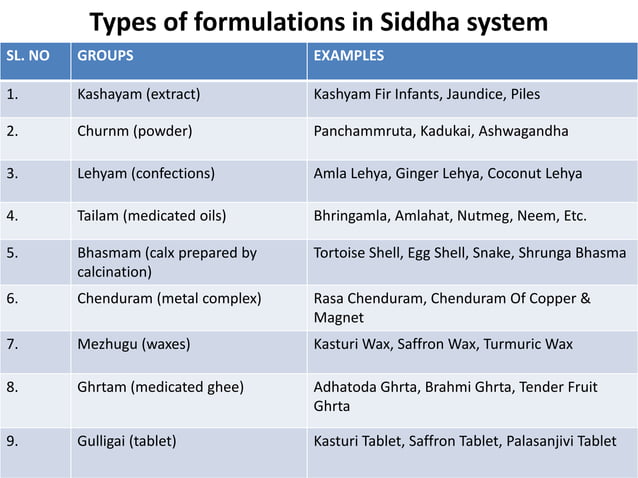 Types of formulations in Siddha system

| SL. NO | GROUPS | EXAMPLES |
|---|---|---|
| 1. | Kashayam (extract) | Kashyam Fir Infants, Jaundice, Piles |
| 2. | Churnm (powder) | Panchammruta, Kadukai, Ashwagandha |
| 3. | Lehyam (confections) | Amla Lehya, Ginger Lehya, Coconut Lehya |
| 4. | Tailam (medicated oils) | Bhringamla, Amlahat, Nutmeg, Neem, Etc. |
| 5. | Bhasmam (calx prepared by calcination) | Tortoise Shell, Egg Shell, Snake, Shrunga Bhasma |
| 6. | Chenduram (metal complex) | Rasa Chenduram, Chenduram Of Copper & Magnet |
| 7. | Mezhugu (waxes) | Kasturi Wax, Saffron Wax, Turmuric Wax |
| 8. | Ghrtam (medicated ghee) | Adhatoda Ghrta, Brahmi Ghrta, Tender Fruit Ghrta |
| 9. | Gulligai (tablet) | Kasturi Tablet, Saffron Tablet, Palasanjivi Tablet |